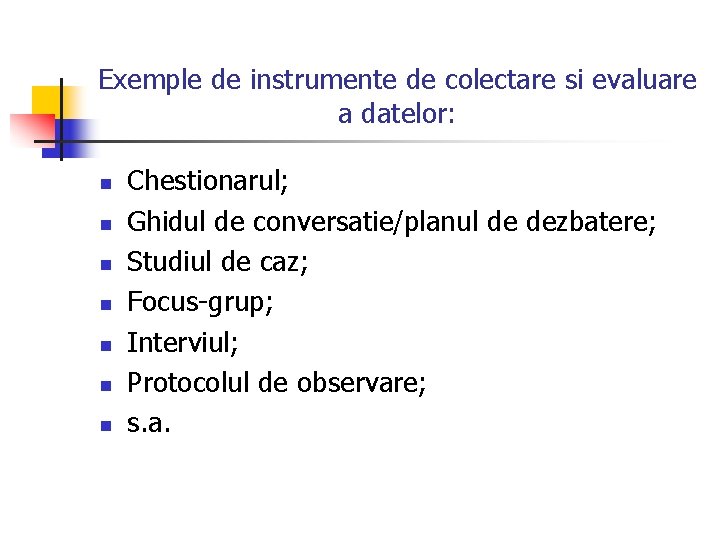 Exemple de instrumente de colectare si evaluare a datelor:

- Chestionarul;
- Ghidul de conversatie/planul de dezbatere;
- Studiul de caz;
- Focus-grup;
- Interviul;
- Protocolul de observare;
- s.a.